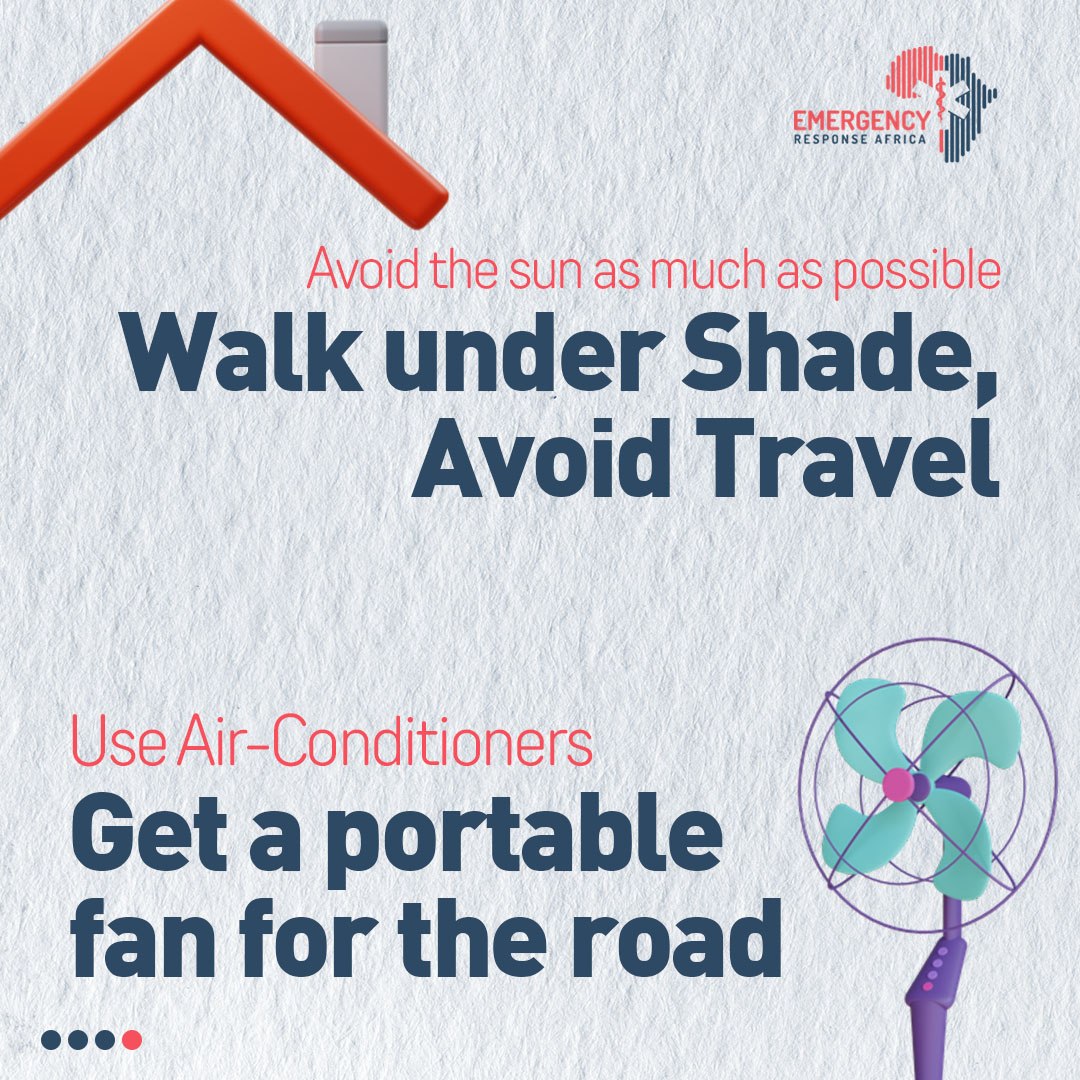 EMERGENCY
RESPONSE AFRICA

Avoid the sun as much as possible

Walk under Shade, Avoid Travel

Use Air-Conditioners

Get a portable fan for the road